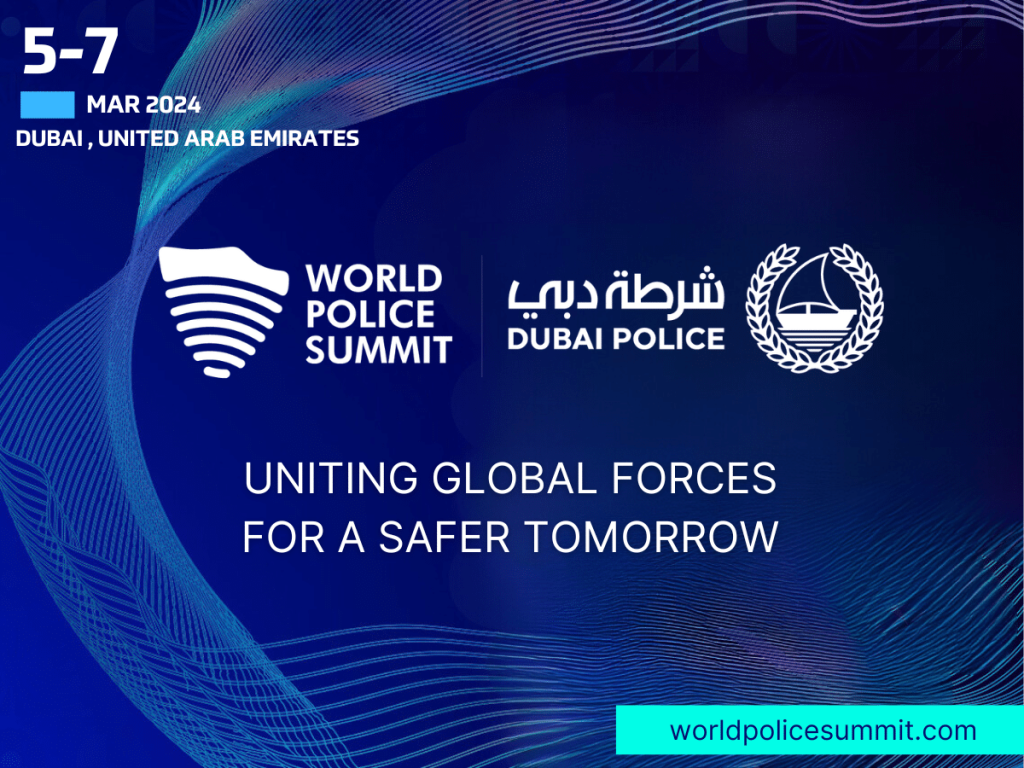 5-7
MAR 2024
DUBAI , UNITED ARAB EMIRATES

WORLD POLICE SUMMIT

شرطة دبي
DUBAI POLICE

UNITING GLOBAL FORCES FOR A SAFER TOMORROW

worldpolicesummit.com